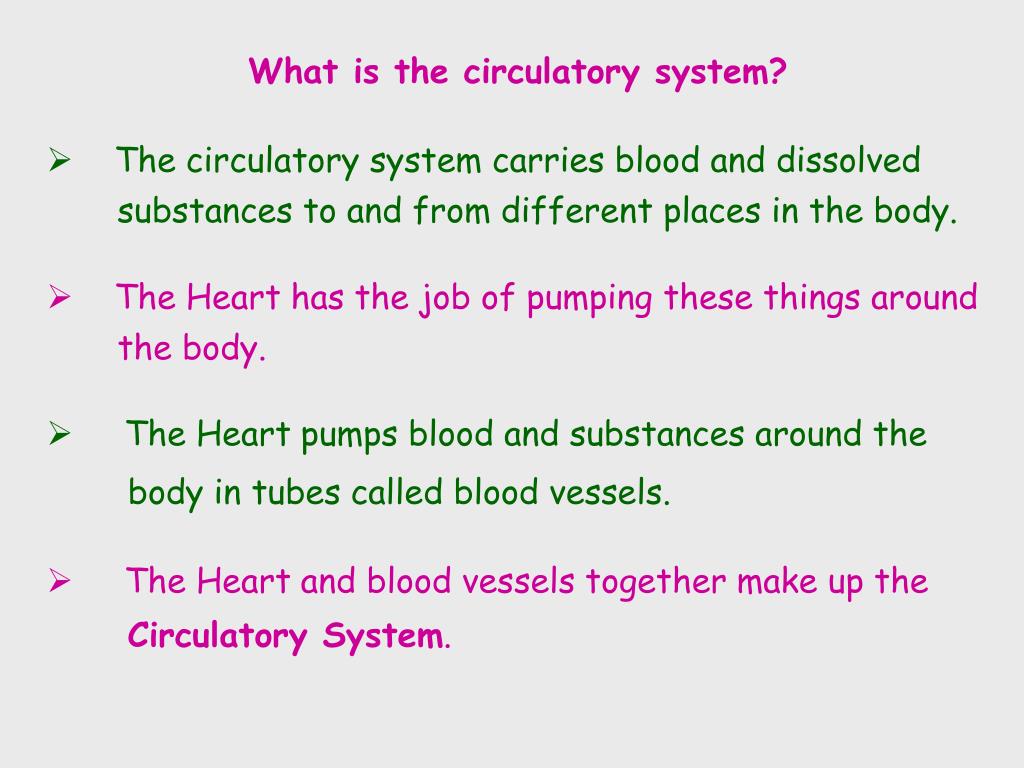 What is the circulatory system?

➢ The circulatory system carries blood and dissolved substances to and from different places in the body.

➢ The Heart has the job of pumping these things around the body.

➢ The Heart pumps blood and substances around the body in tubes called blood vessels.

➢ The Heart and blood vessels together make up the Circulatory System.